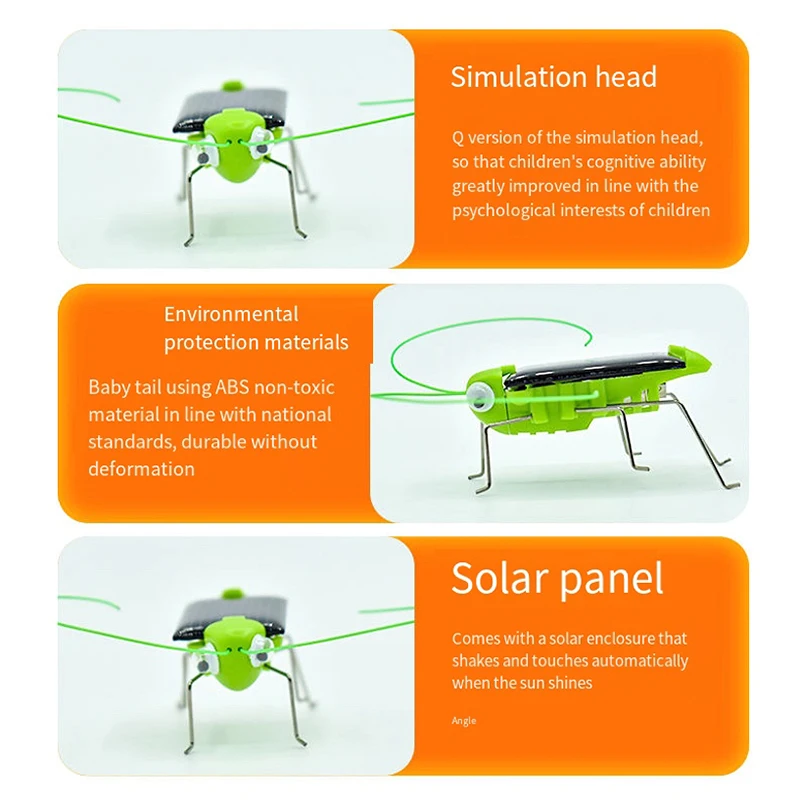 Simulation head

Q version of the simulation head, so that children's cognitive ability greatly improved in line with the psychological interests of children

Environmental protection materials

Baby tail using ABS non-toxic material in line with national standards, durable without deformation

Solar panel

Comes with a solar enclosure that shakes and touches automatically when the sun shines

Angle